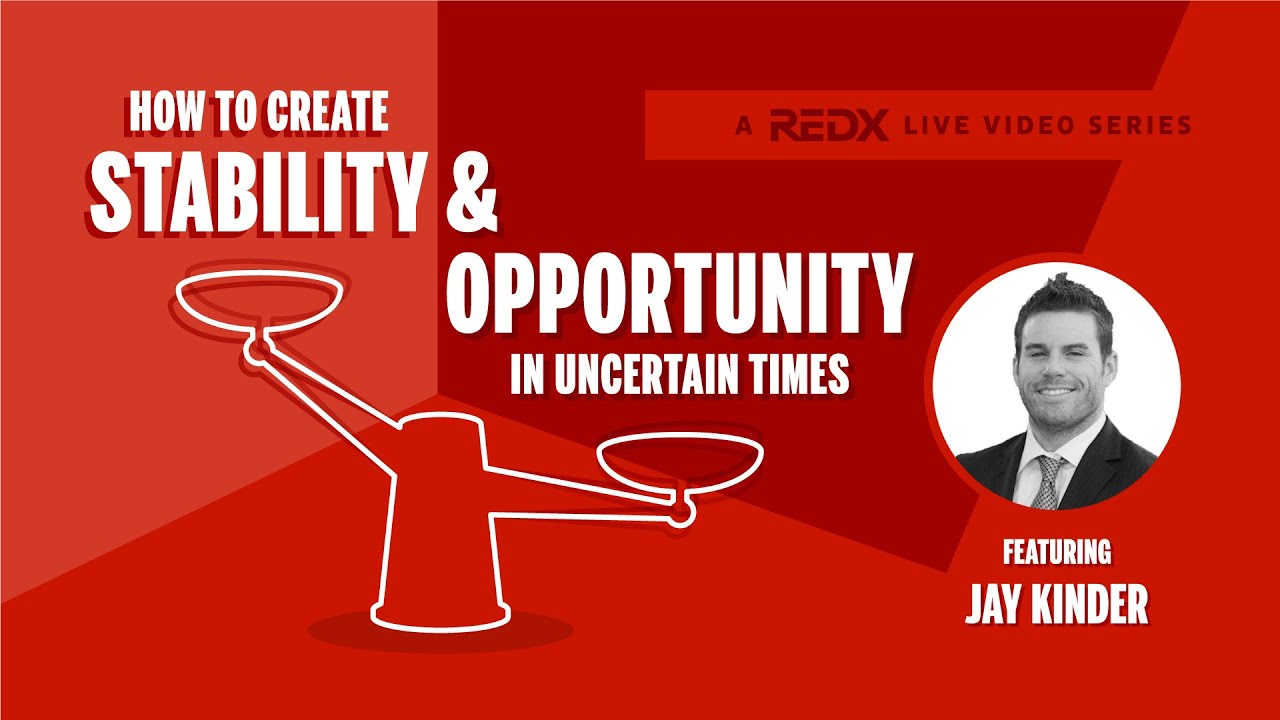 HOW TO CREATE
STABILITY &
OPPORTUNITY
IN UNCERTAIN TIMES

A REDX LIVE VIDEO SERIES

FEATURING
JAY KINDER